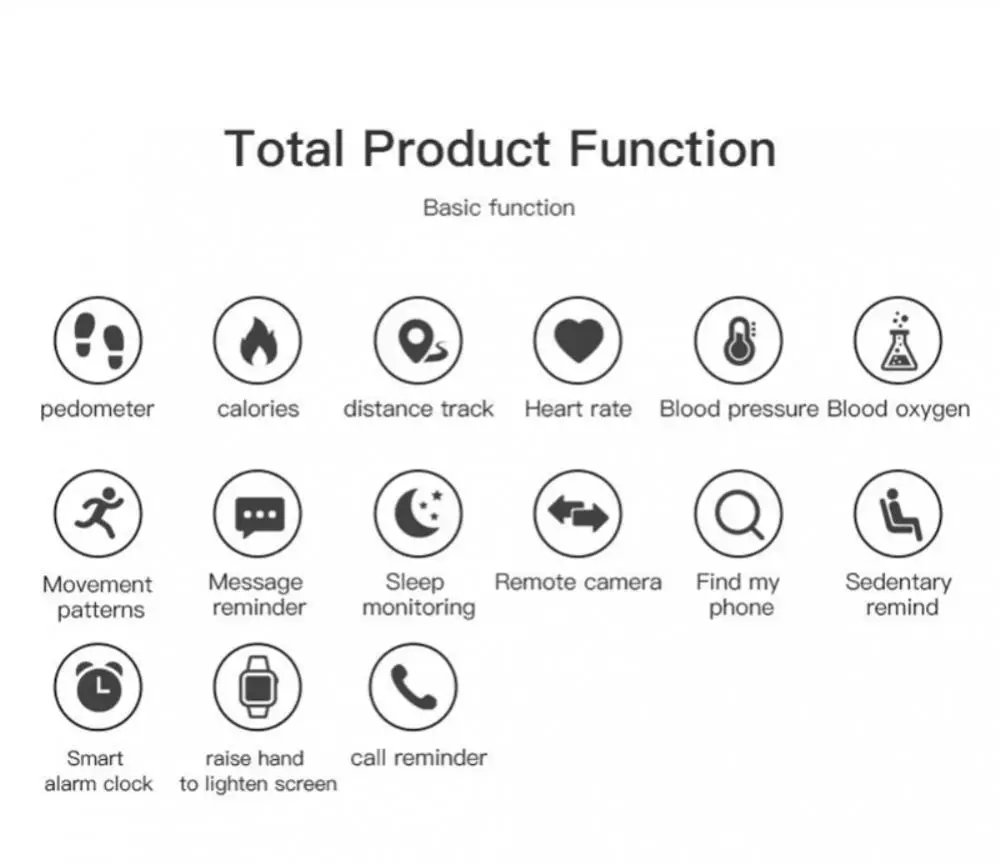 Total Product Function

Basic function

pedometer

calories

distance track

Heart rate

Blood pressure

Blood oxygen

Movement patterns

Message reminder

Sleep monitoring

Remote camera

Find my phone

Sedentary remind

Smart alarm clock

raise hand to lighten screen

call reminder